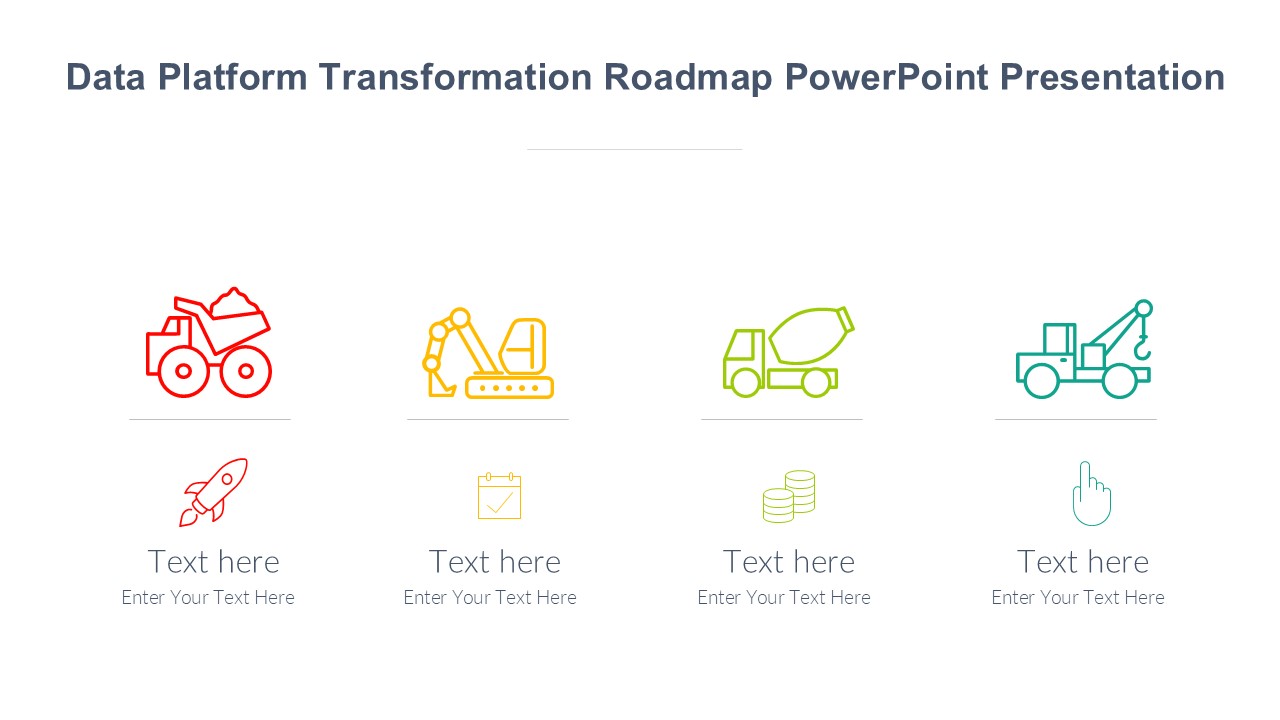 Data Platform Transformation Roadmap PowerPoint Presentation

Text here
Enter Your Text Here

Text here
Enter Your Text Here

Text here
Enter Your Text Here

Text here
Enter Your Text Here